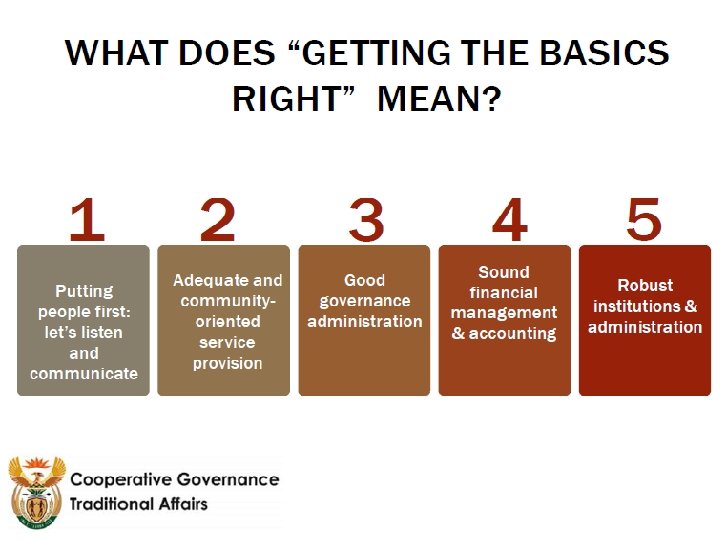 WHAT DOES “GETTING THE BASICS RIGHT” MEAN?

1

Putting people first: let’s listen and communicate

2

Adequate and community-oriented service provision

3

Good governance administration

4

Sound financial management & accounting

5

Robust institutions & administration

Cooperative Governance
Traditional Affairs